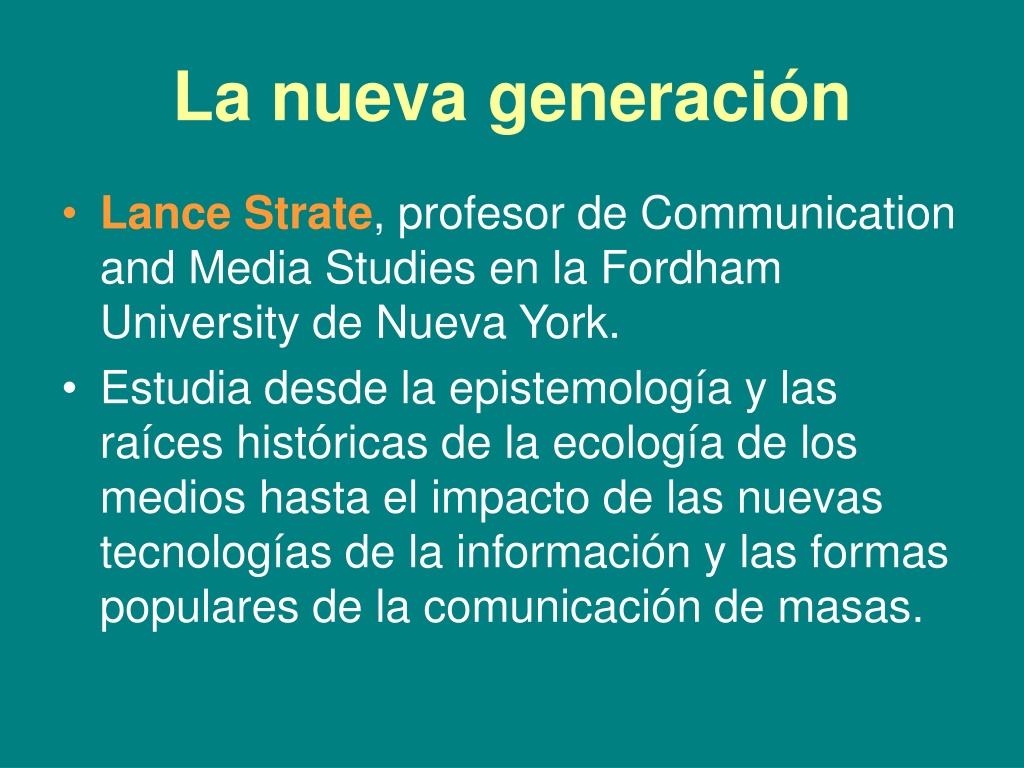 La nueva generación

• Lance Strate, profesor de Communication and Media Studies en la Fordham University de Nueva York.
• Estudia desde la epistemología y las raíces históricas de la ecología de los medios hasta el impacto de las nuevas tecnologías de la información y las formas populares de la comunicación de masas.